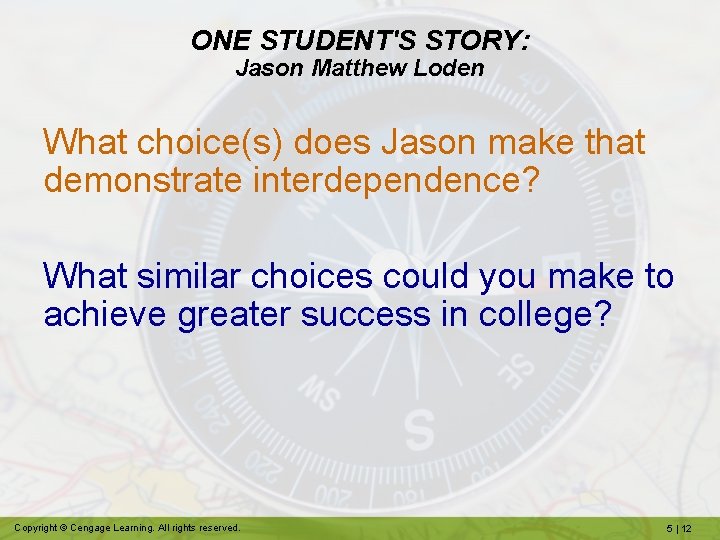 ONE STUDENT'S STORY:
Jason Matthew Loden

What choice(s) does Jason make that demonstrate interdependence?

What similar choices could you make to achieve greater success in college?

Copyright © Cengage Learning. All rights reserved.

5 | 12